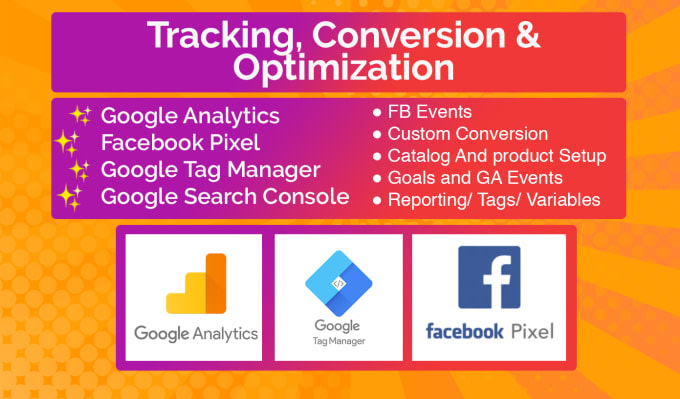 Tracking, Conversion & Optimization

Google Analytics
Facebook Pixel
Google Tag Manager
Google Search Console

● FB Events
● Custom Conversion
● Catalog And product Setup
● Goals and GA Events
● Reporting/ Tags/ Variables

Google Analytics

Google
Tag Manager

facebook Pixel